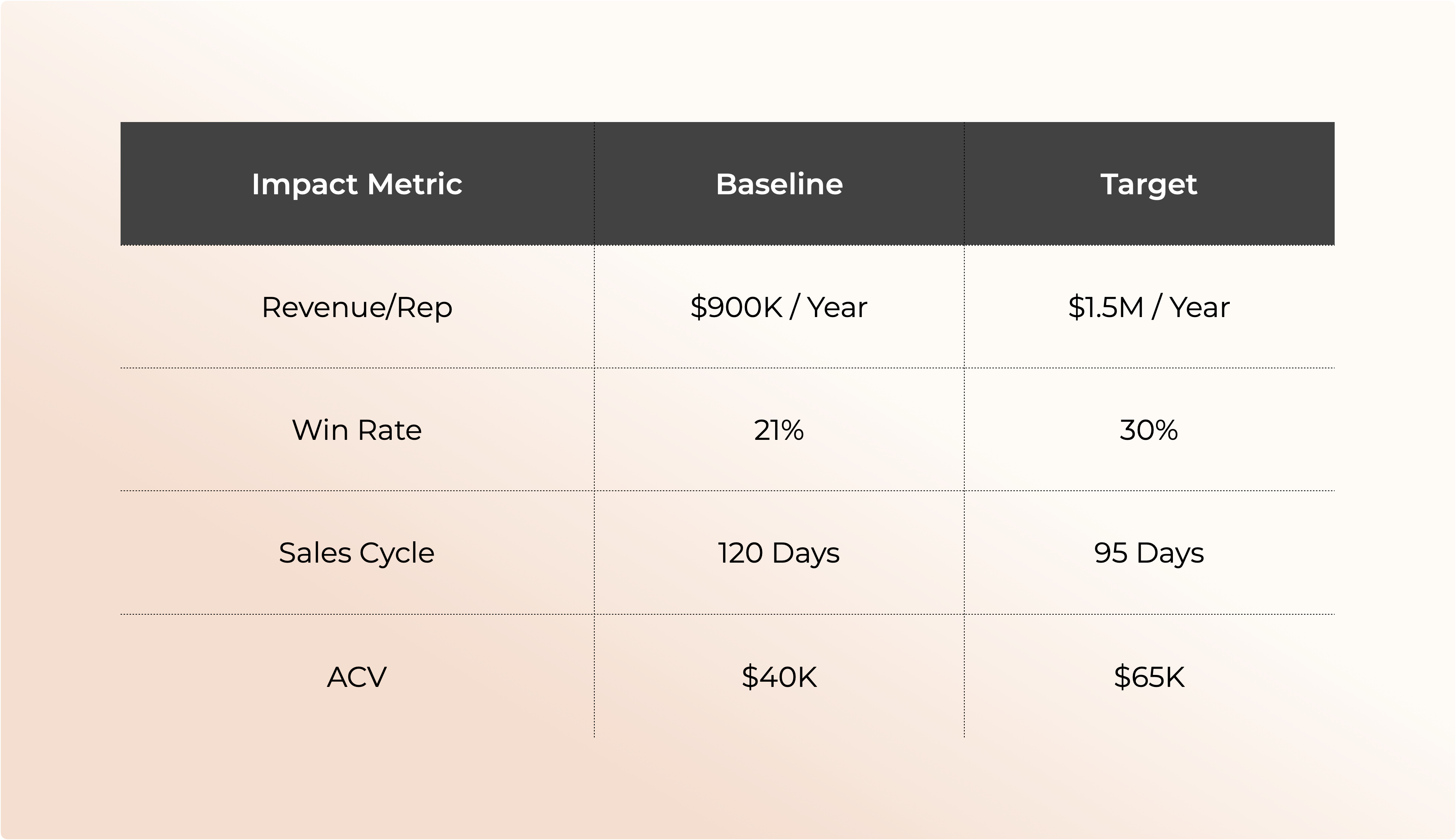 | Impact Metric | Baseline | Target |
|---|---|---|
| Revenue/Rep | \$900K / Year | \$1.5M / Year |
| Win Rate | 21% | 30% |
| Sales Cycle | 120 Days | 95 Days |
| ACV | \$40K | \$65K |